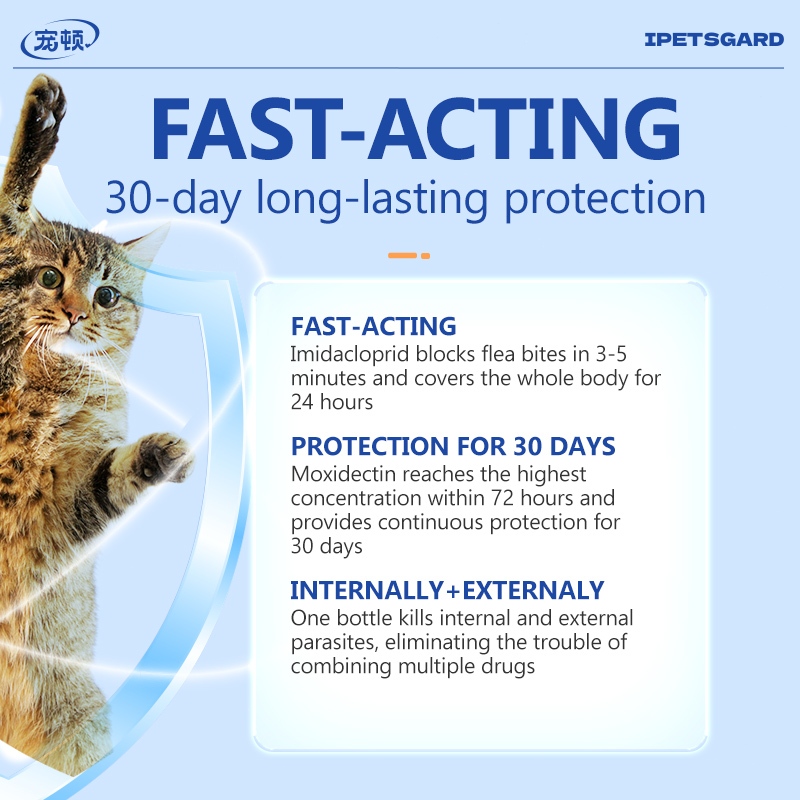 宠顿

IPETSGARD

FAST-ACTING

30-day long-lasting protection

FAST-ACTING
Imidacloprid blocks flea bites in 3-5 minutes and covers the whole body for 24 hours

PROTECTION FOR 30 DAYS
Moxidectin reaches the highest concentration within 72 hours and provides continuous protection for 30 days

INTERNALLY+EXTERNALY
One bottle kills internal and external parasites, eliminating the trouble of combining multiple drugs